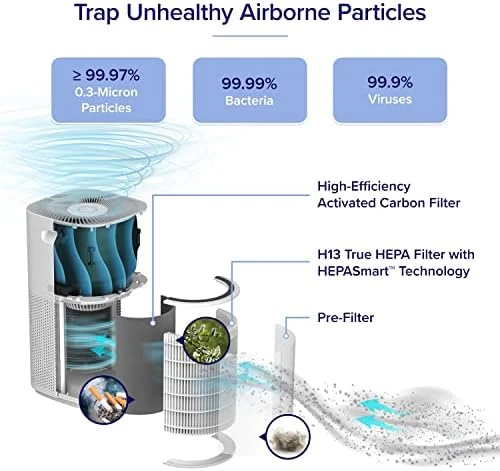 Trap Unhealthy Airborne Particles

≥ 99.97%
0.3-Micron
Particles

99.99%
Bacteria

99.9%
Viruses

High-Efficiency
Activated Carbon Filter

H13 True HEPA Filter with
HEPASmart™ Technology

Pre-Filter